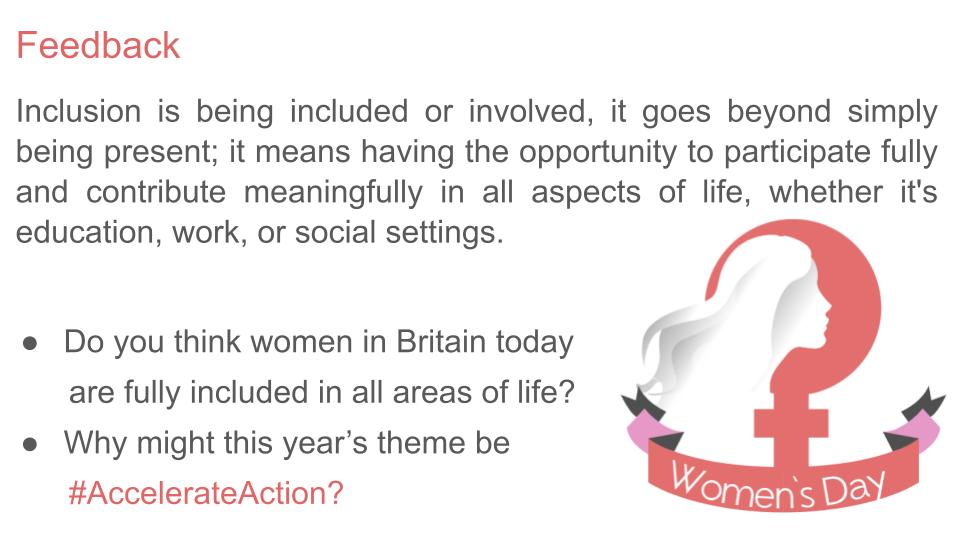 Feedback

Inclusion is being included or involved, it goes beyond simply being present; it means having the opportunity to participate fully and contribute meaningfully in all aspects of life, whether it's education, work, or social settings.

● Do you think women in Britain today are fully included in all areas of life?
● Why might this year's theme be #AccelerateAction?

Women's Day